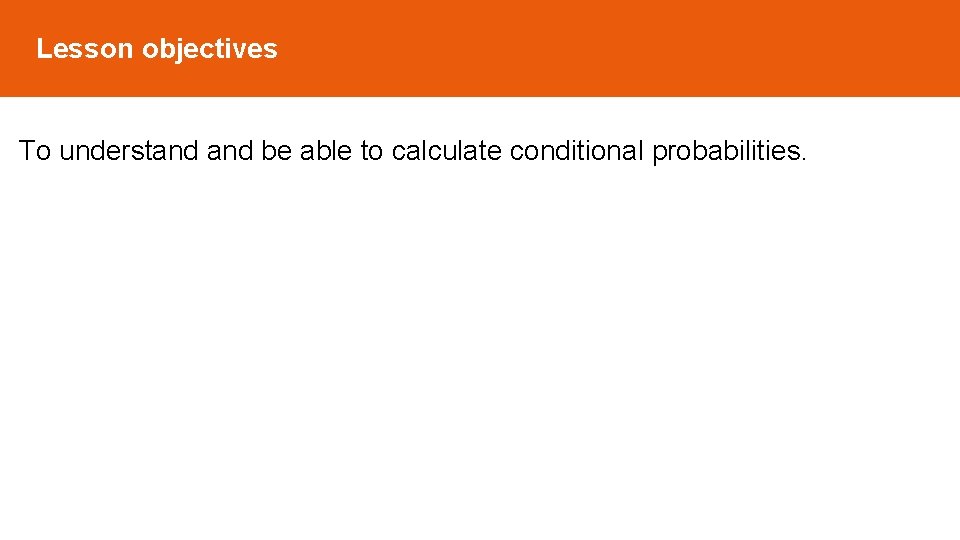 Lesson objectives

To understand and be able to calculate conditional probabilities.